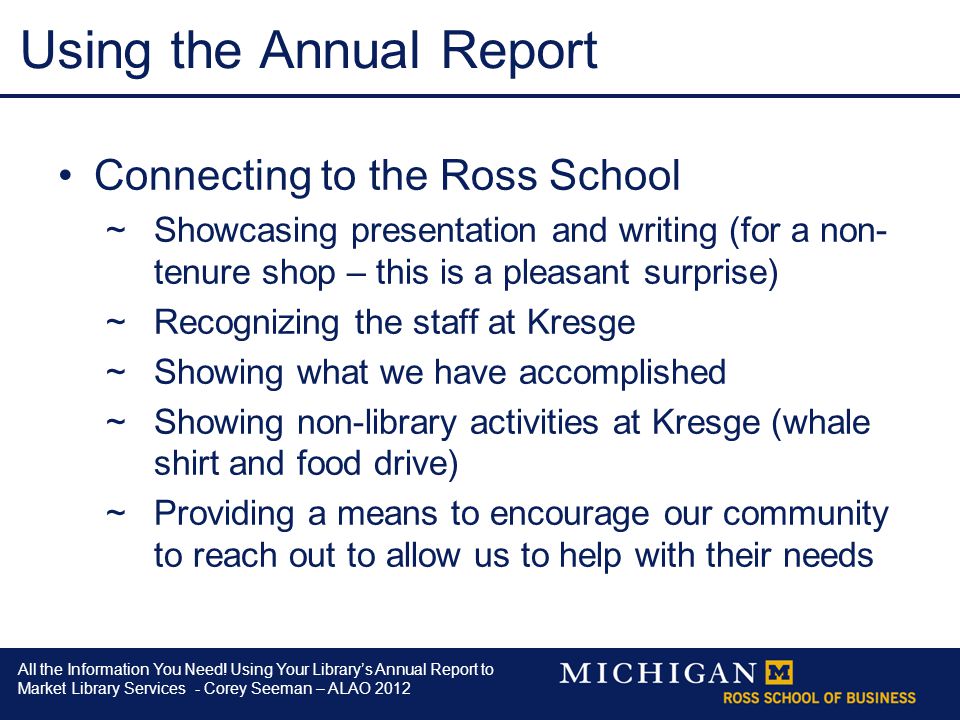 Using the Annual Report

• Connecting to the Ross School
  ~ Showcasing presentation and writing (for a non-tenure shop – this is a pleasant surprise)
  ~ Recognizing the staff at Kresge
  ~ Showing what we have accomplished
  ~ Showing non-library activities at Kresge (whale shirt and food drive)
  ~ Providing a means to encourage our community to reach out to allow us to help with their needs

All the Information You Need! Using Your Library's Annual Report to Market Library Services - Corey Seeman – ALAO 2012

MICHIGAN M
ROSS SCHOOL OF BUSINESS